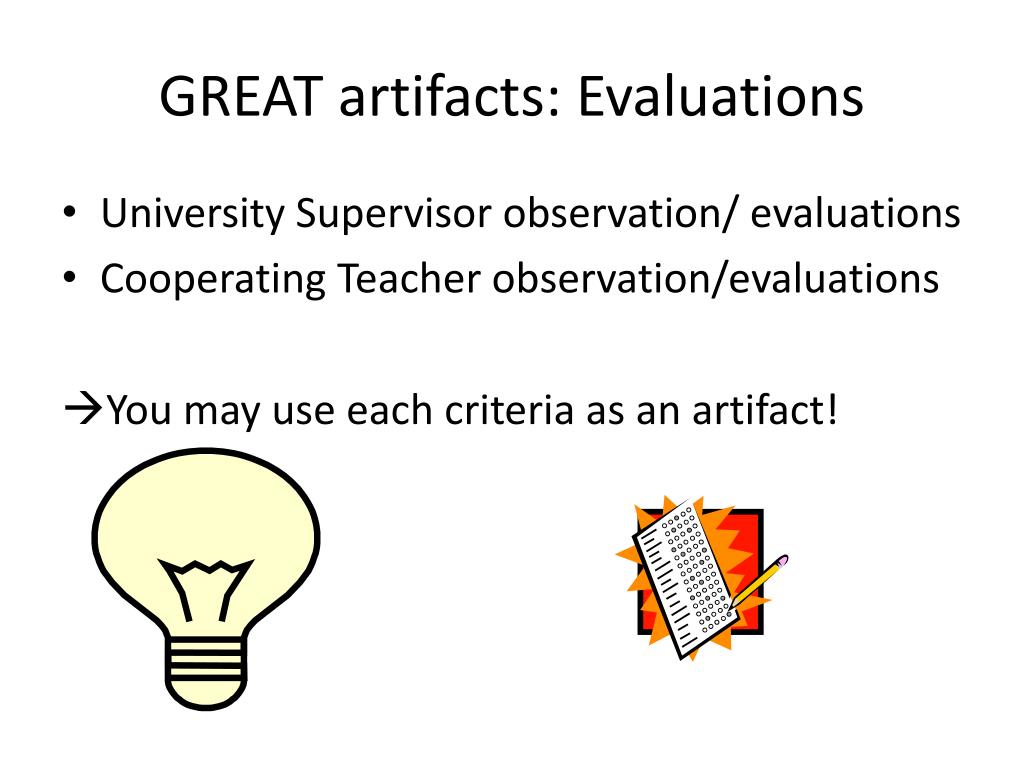 GREAT artifacts: Evaluations

• University Supervisor observation/ evaluations
• Cooperating Teacher observation/evaluations

→You may use each criteria as an artifact!